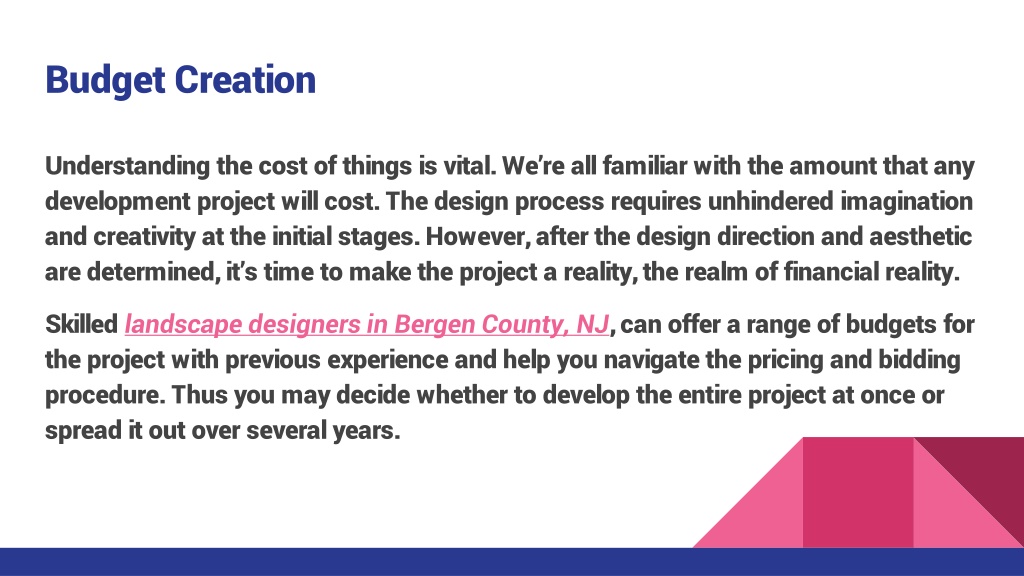 Budget Creation

Understanding the cost of things is vital. We're all familiar with the amount that any development project will cost. The design process requires unhindered imagination and creativity at the initial stages. However, after the design direction and aesthetic are determined, it's time to make the project a reality, the realm of financial reality.

Skilled landscape designers in Bergen County, NJ, can offer a range of budgets for the project with previous experience and help you navigate the pricing and bidding procedure. Thus you may decide whether to develop the entire project at once or spread it out over several years.